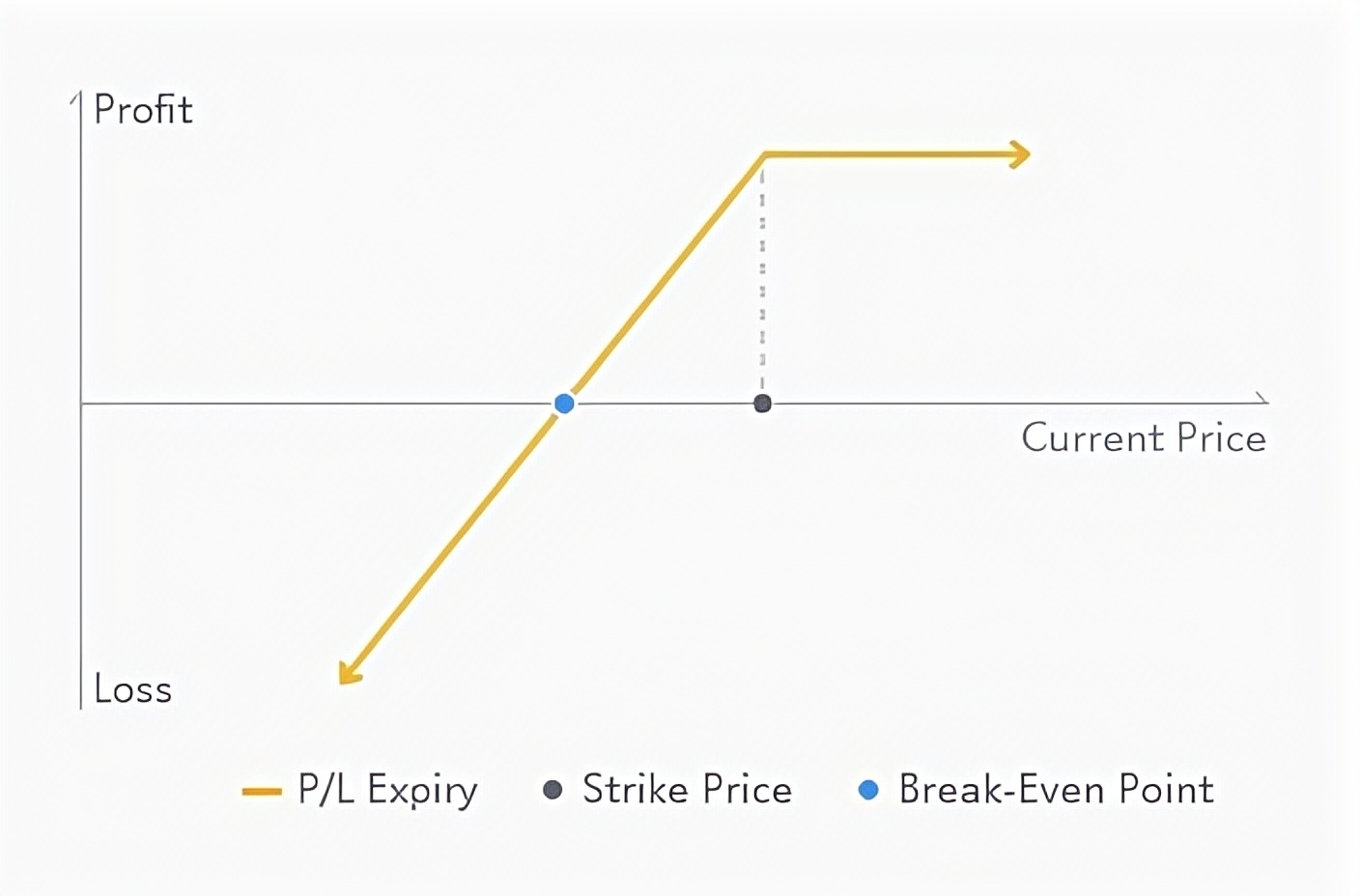 Profit

Current Price

Loss

P/L Expiry
Strike Price
Break-Even Point